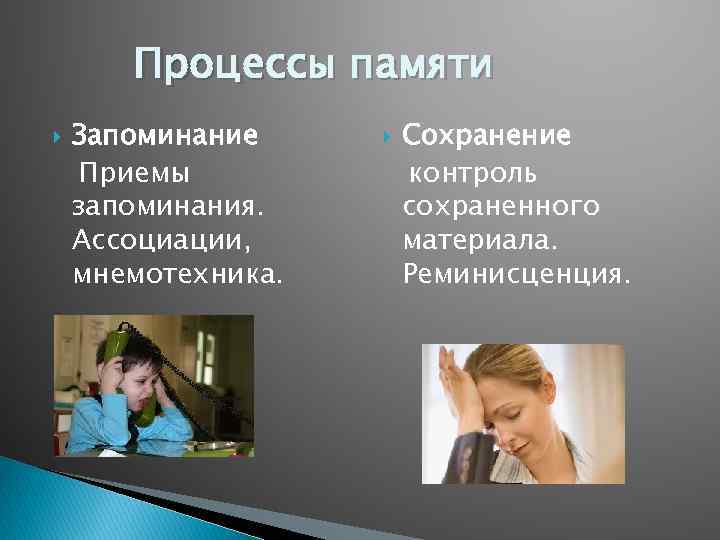 Процессы памяти

Запоминание
Приемы запоминания. Ассоциации, мнемотехника.

Сохранение
контроль сохраненного материала. Реминисценция.